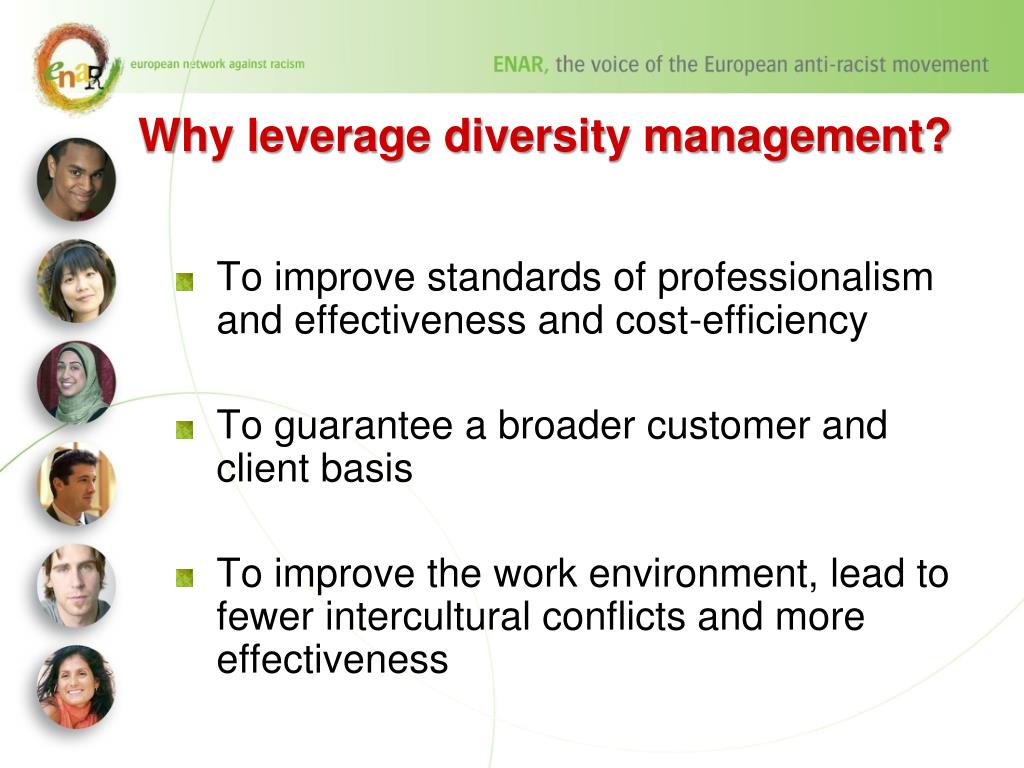 enaR european network against racism

ENAR, the voice of the European anti-racist movement

Why leverage diversity management?

To improve standards of professionalism and effectiveness and cost-efficiency

To guarantee a broader customer and client basis

To improve the work environment, lead to fewer intercultural conflicts and more effectiveness